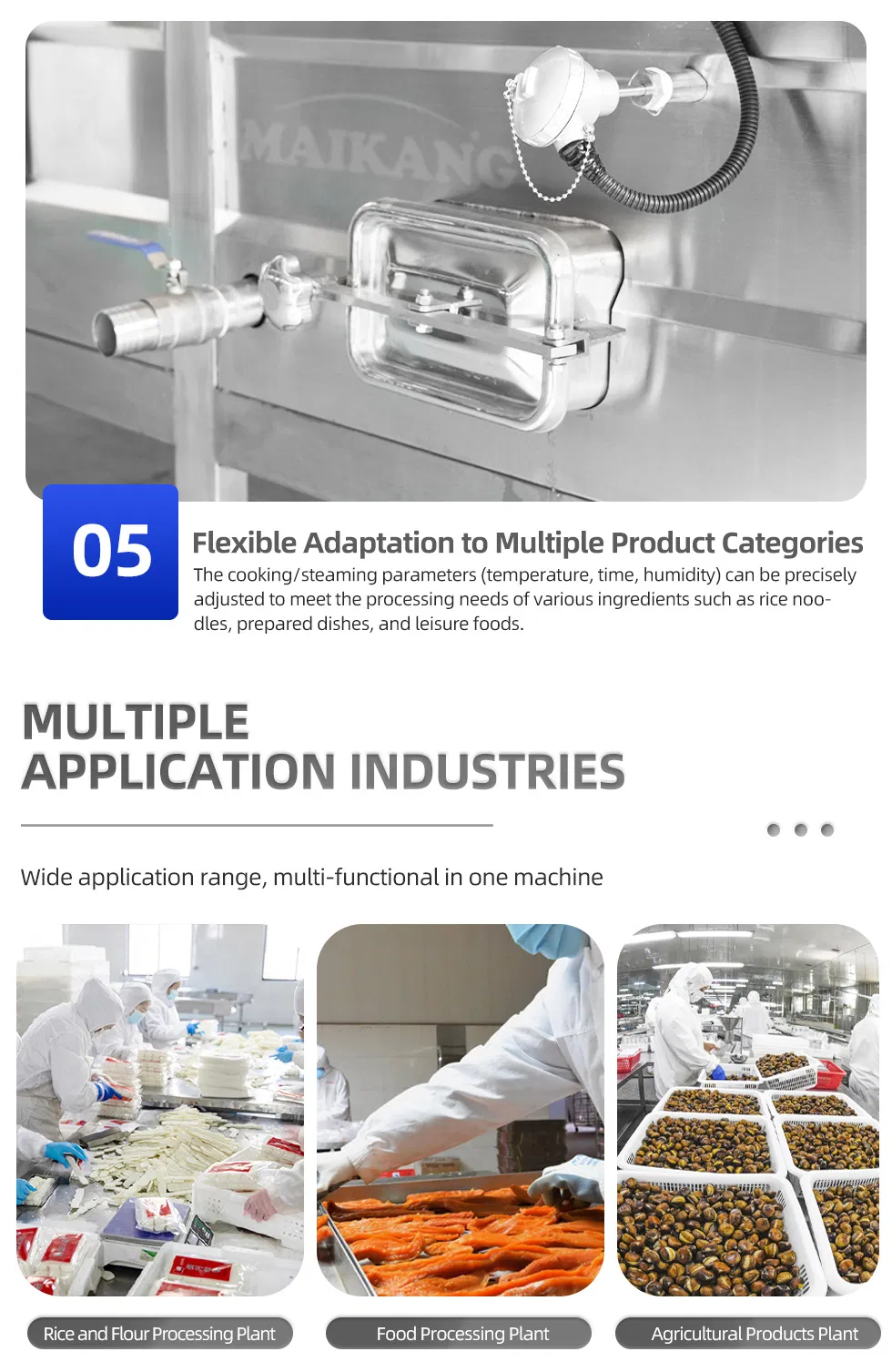 MAIKANG

05

Flexible Adaptation to Multiple Product Categories

The cooking/steaming parameters (temperature, time, humidity) can be precisely adjusted to meet the processing needs of various ingredients such as rice noodles, prepared dishes, and leisure foods.

MULTIPLE
APPLICATION INDUSTRIES

Wide application range, multi-functional in one machine

Rice and Flour Processing Plant

Food Processing Plant

Agricultural Products Plant